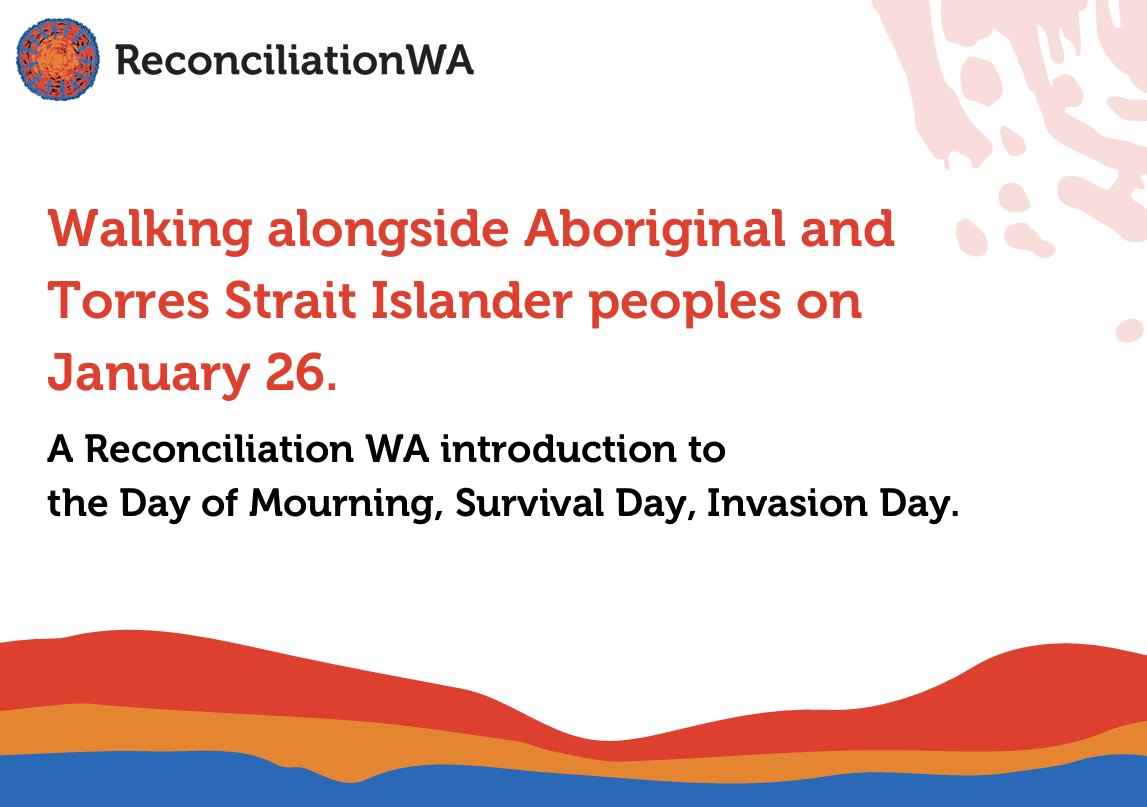 ReconciliationWA

Walking alongside Aboriginal and Torres Strait Islander peoples on January 26.

A Reconciliation WA introduction to the Day of Mourning, Survival Day, Invasion Day.